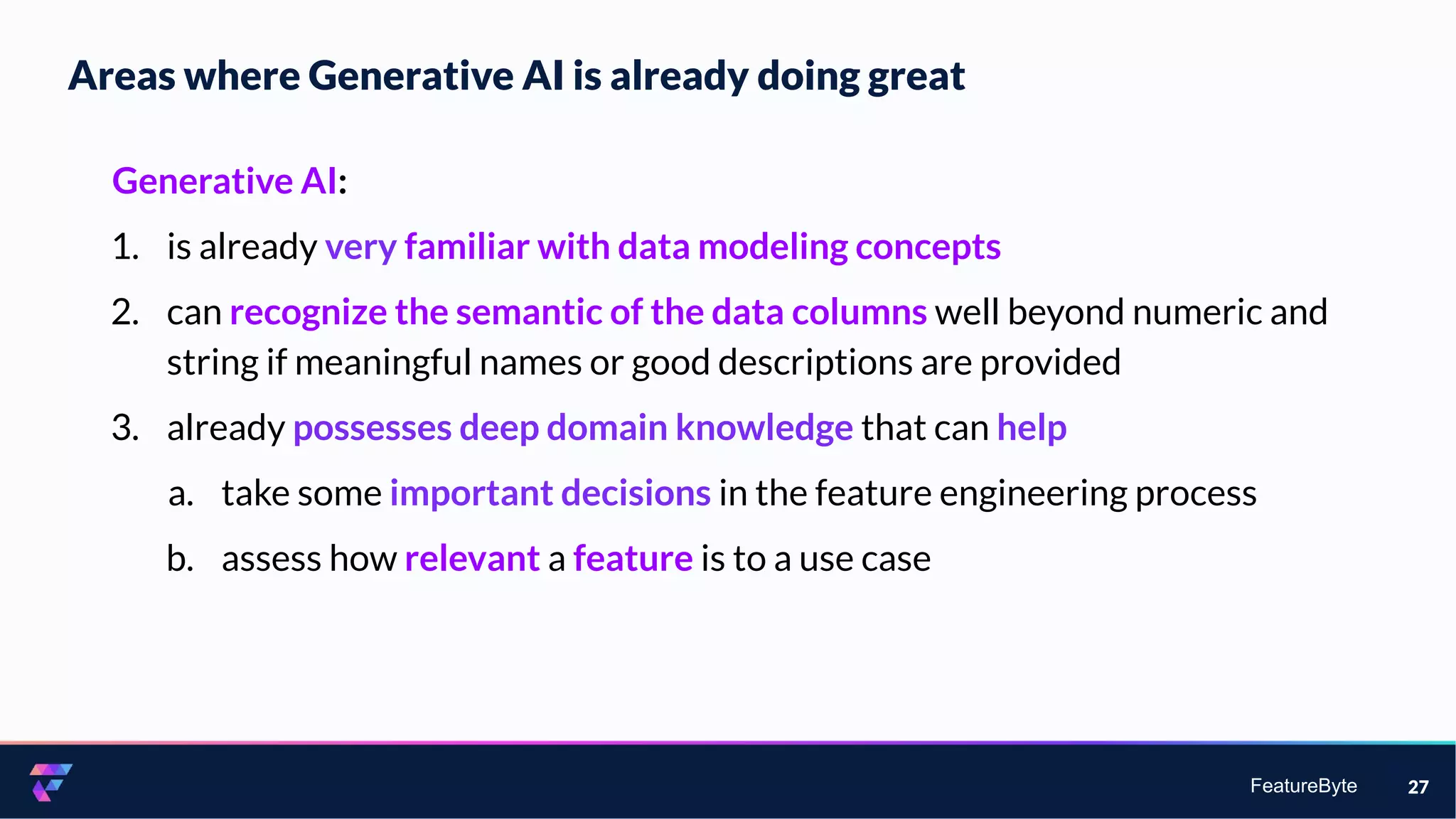 Areas where Generative AI is already doing great

Generative AI:

1. is already very familiar with data modeling concepts

2. can recognize the semantic of the data columns well beyond numeric and string if meaningful names or good descriptions are provided

3. already possesses deep domain knowledge that can help

a. take some important decisions in the feature engineering process

b. assess how relevant a feature is to a use case

FeatureByte 27